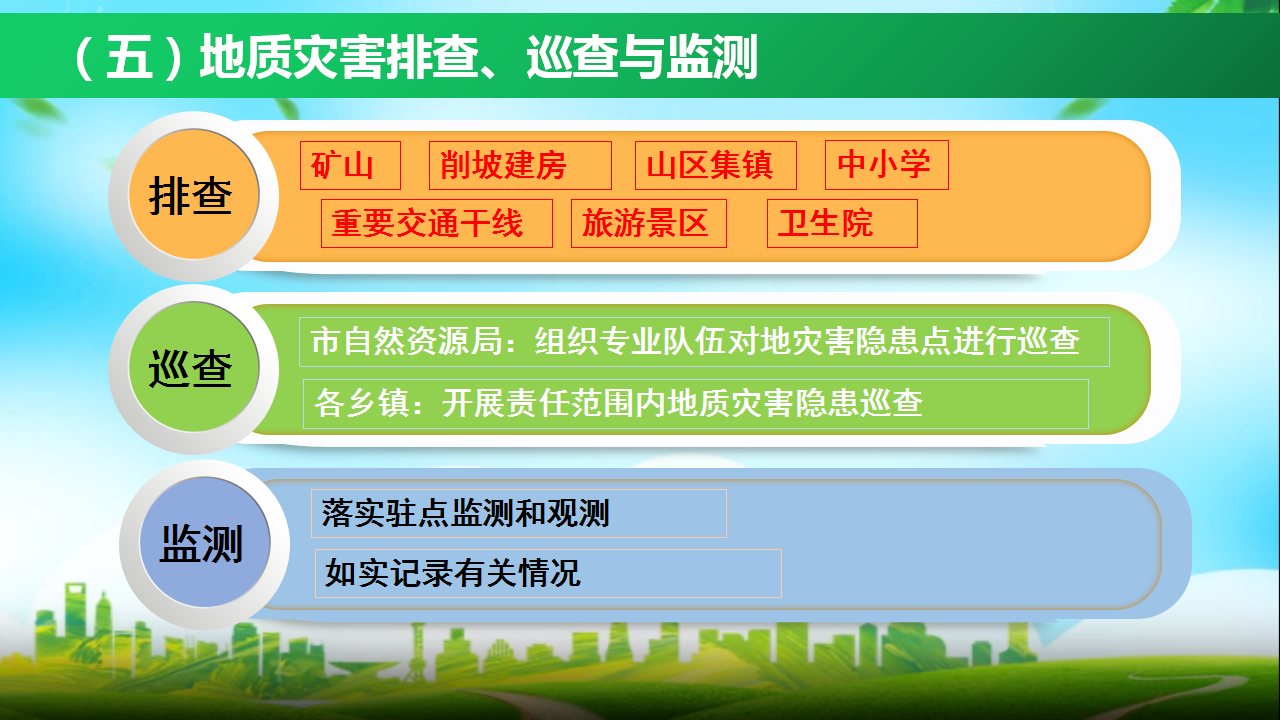 （五）地质灾害排查、巡查与监测

排查

矿山 削坡建房 山区集镇 中小学

重要交通干线 旅游景区 卫生院

巡查

市自然资源局：组织专业队伍对地灾害隐患点进行巡查

各乡镇：开展责任范围内地质灾害隐患巡查

监测

落实驻点监测和观测

如实记录有关情况